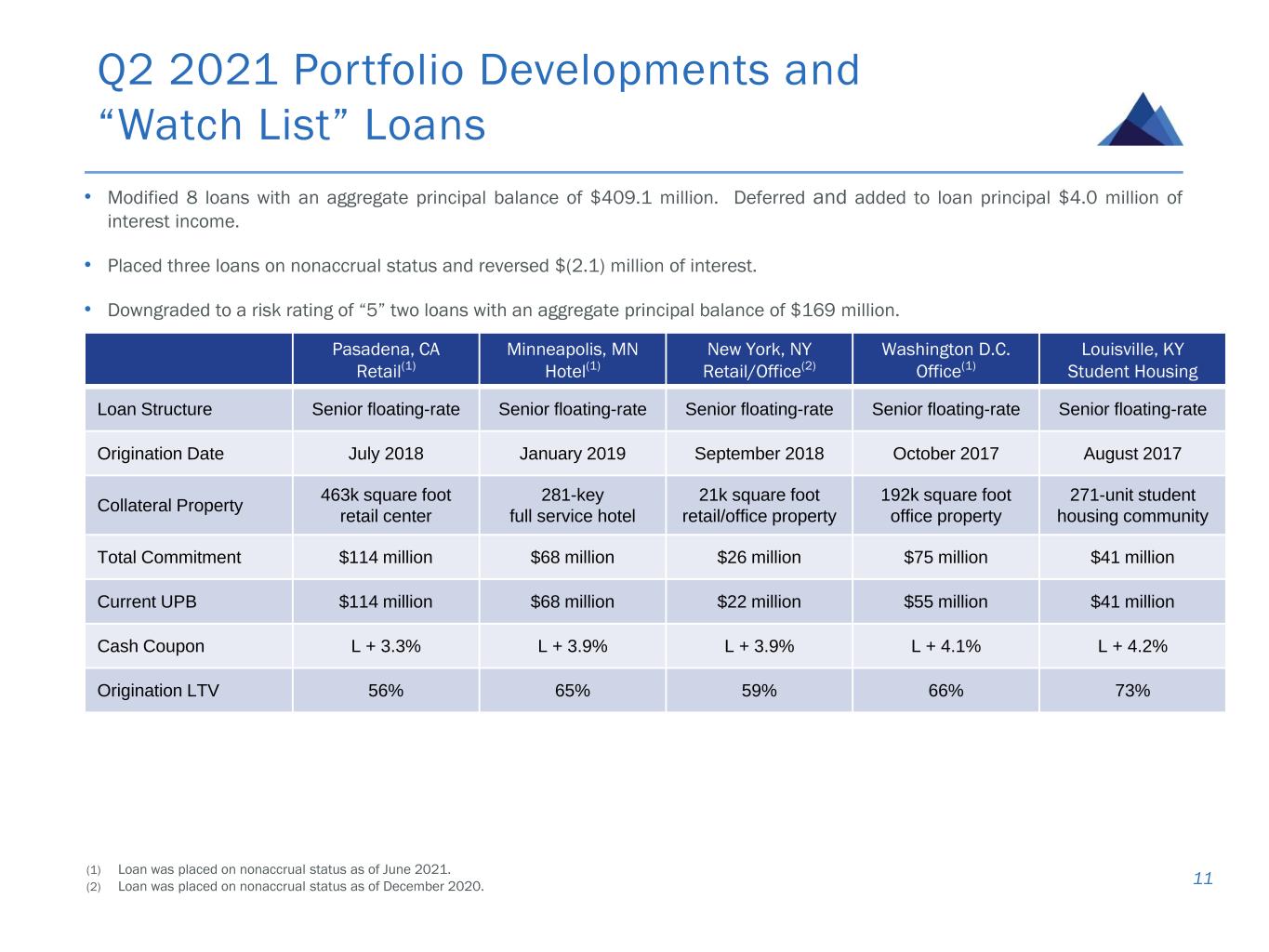 Q2 2021 Portfolio Developments and “Watch List” Loans

• Modified 8 loans with an aggregate principal balance of \$409.1 million. Deferred and added to loan principal \$4.0 million of interest income.

• Placed three loans on nonaccrual status and reversed \$(2.1) million of interest.

• Downgraded to a risk rating of “5” two loans with an aggregate principal balance of \$169 million.

| | Pasadena, CA Retail$^{(1)}$ | Minneapolis, MN Hotel$^{(1)}$ | New York, NY Retail/Office$^{(2)}$ | Washington D.C. Office$^{(1)}$ | Louisville, KY Student Housing |
|---|---|---|---|---|---|
| Loan Structure | Senior floating-rate | Senior floating-rate | Senior floating-rate | Senior floating-rate | Senior floating-rate |
| Origination Date | July 2018 | January 2019 | September 2018 | October 2017 | August 2017 |
| Collateral Property | 463k square foot retail center | 281-key full service hotel | 21k square foot retail/office property | 192k square foot office property | 271-unit student housing community |
| Total Commitment | \$114 million | \$68 million | \$26 million | \$75 million | \$41 million |
| Current UPB | \$114 million | \$68 million | \$22 million | \$55 million | \$41 million |
| Cash Coupon | L + 3.3% | L + 3.9% | L + 3.9% | L + 4.1% | L + 4.2% |
| Origination LTV | 56% | 65% | 59% | 66% | 73% |

(1) Loan was placed on nonaccrual status as of June 2021.
(2) Loan was placed on nonaccrual status as of December 2020.

11